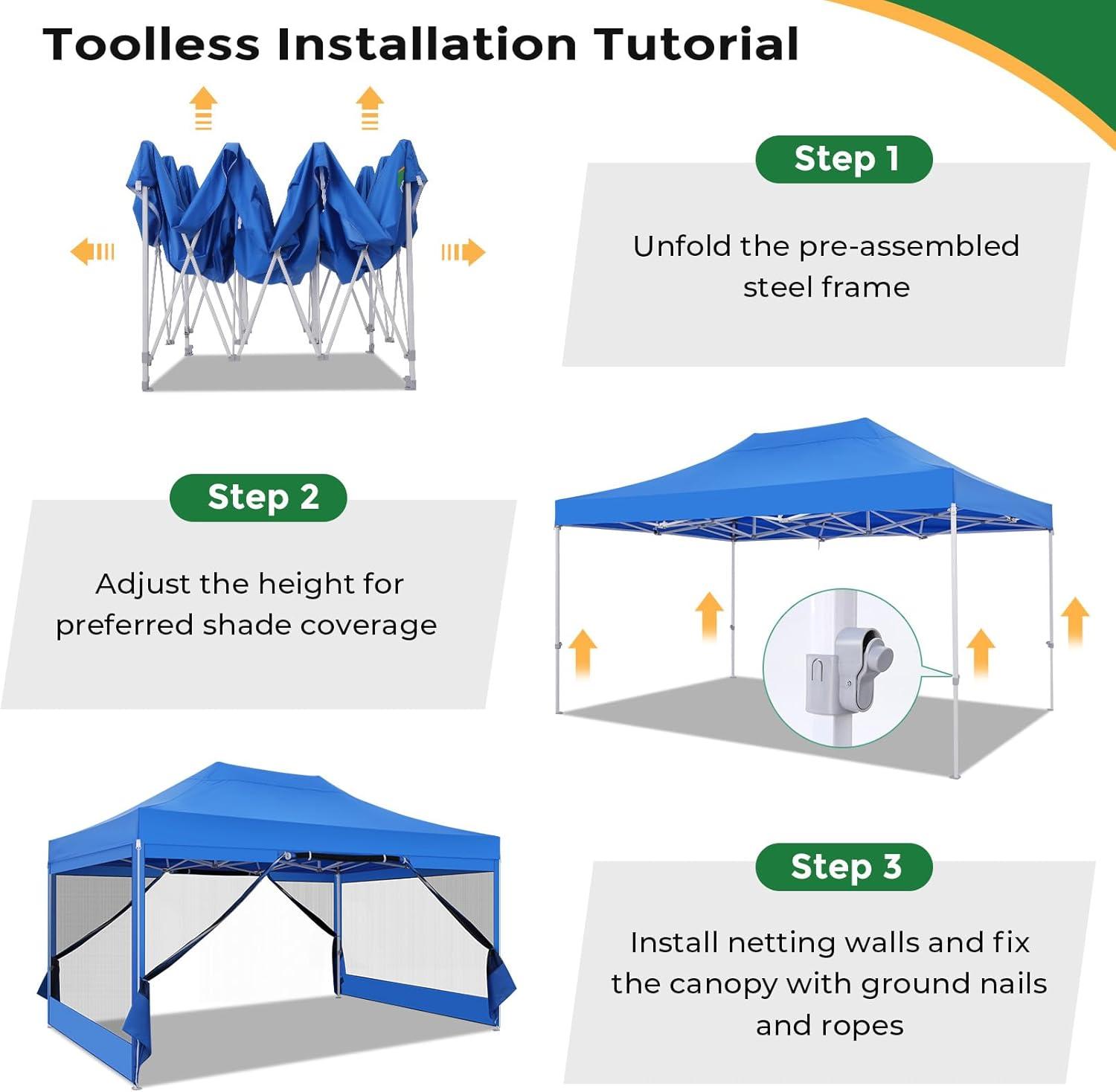 Toolless Installation Tutorial

Step 1

Unfold the pre-assembled steel frame

Step 2

Adjust the height for preferred shade coverage

Step 3

Install netting walls and fix the canopy with ground nails and ropes